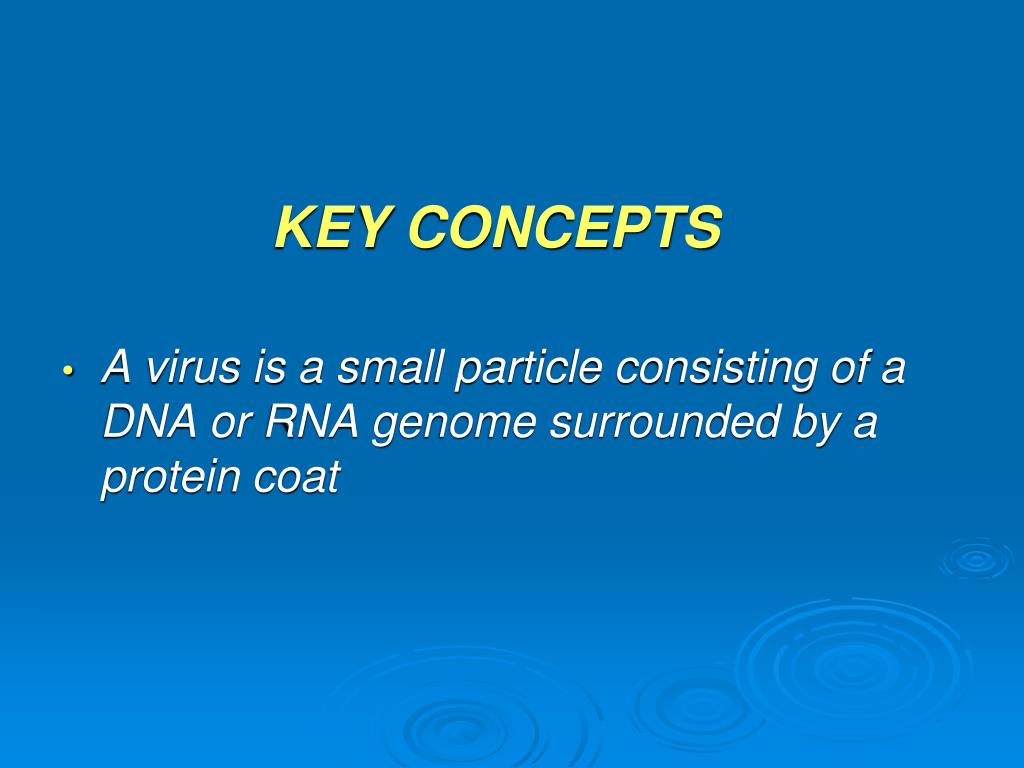 KEY CONCEPTS

• A virus is a small particle consisting of a DNA or RNA genome surrounded by a protein coat